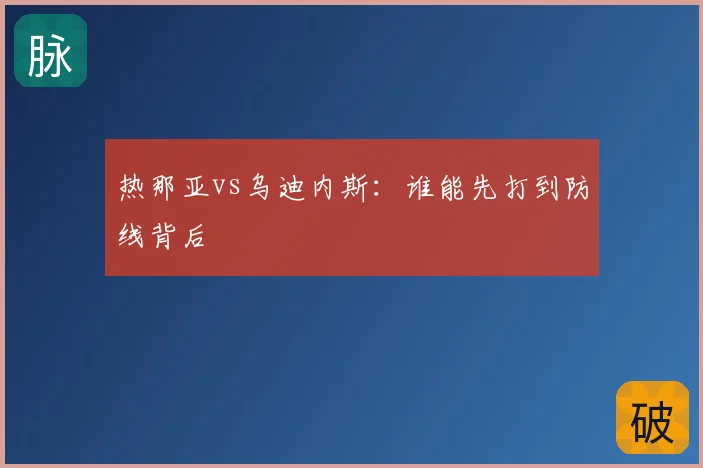 脉

热那亚VS乌迪内斯：谁能先打到防线背后

破